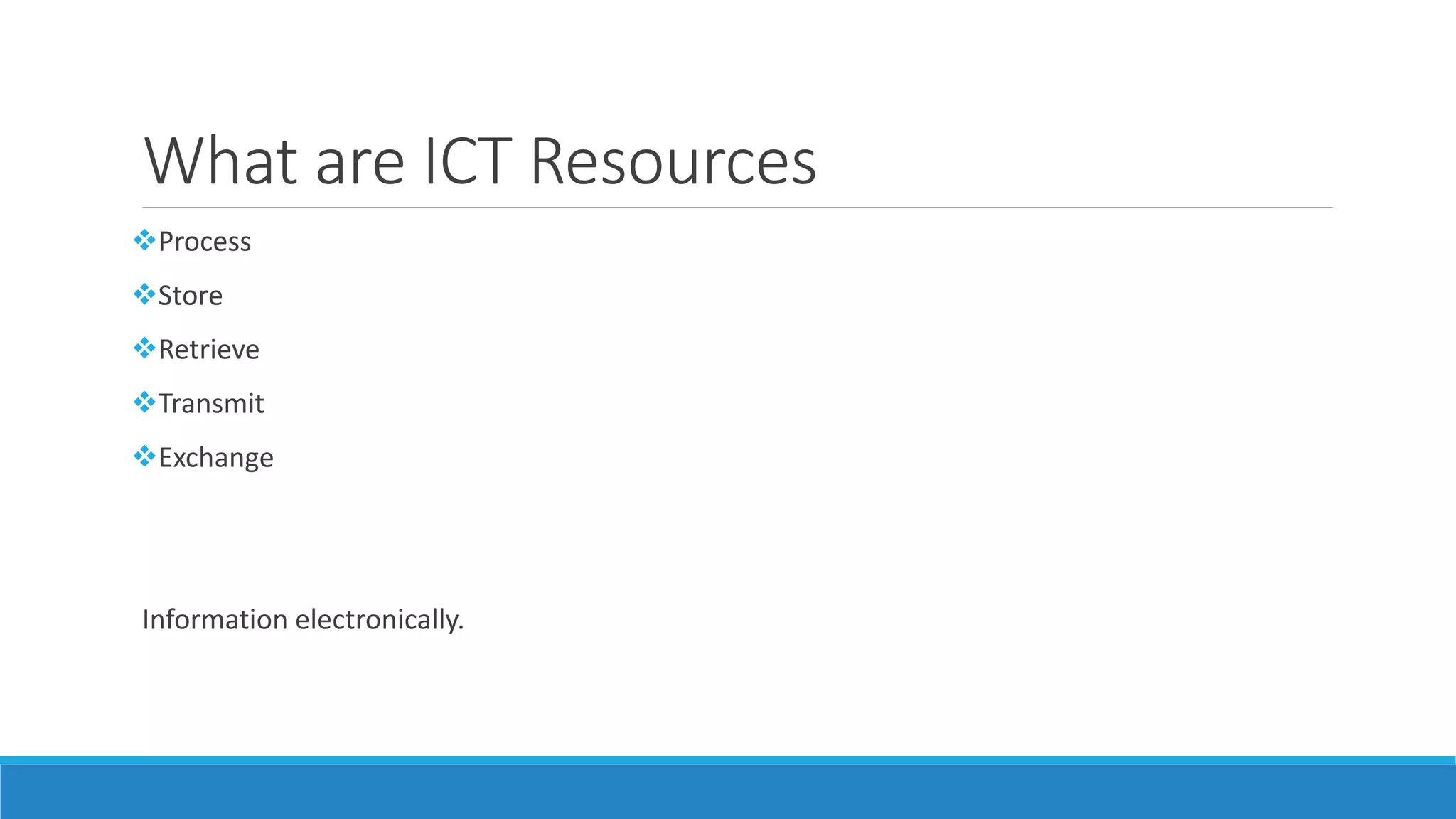 What are ICT Resources

❖Process

❖Store

❖Retrieve

❖Transmit

❖Exchange

Information electronically.